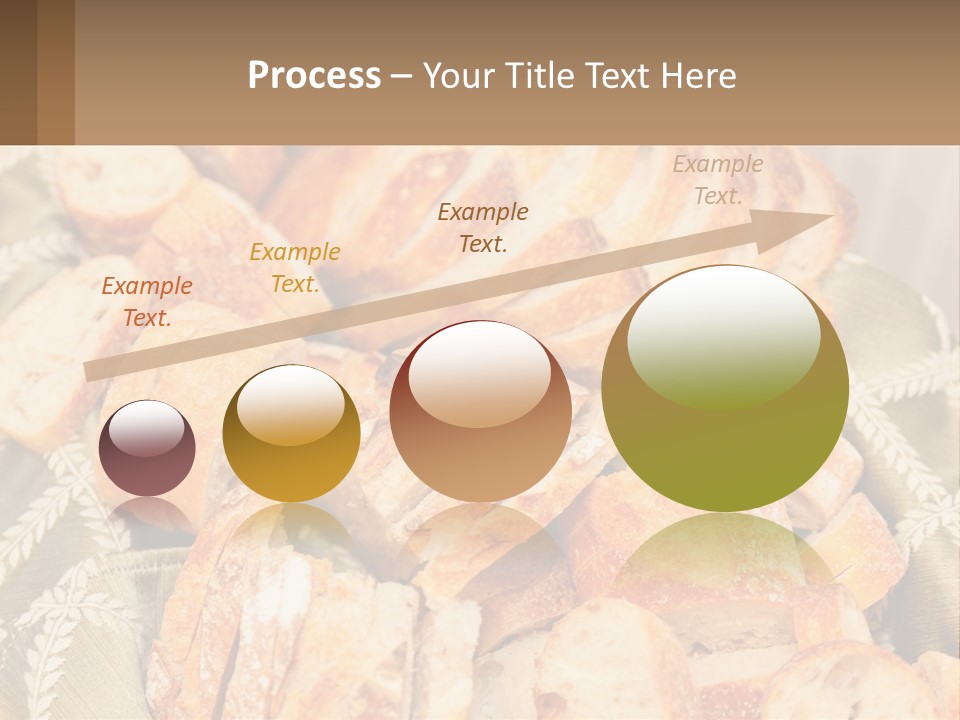 Process – Your Title Text Here

Example Text.

Example Text.

Example Text.

Example Text.